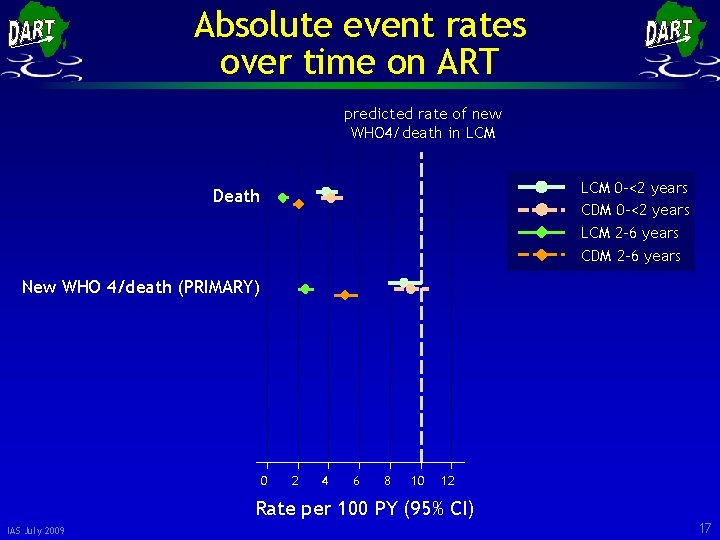 DART

Absolute event rates over time on ART

DART

predicted rate of new WHO4/death in LCM

Death

New WHO 4/death (PRIMARY)

LCM 0-<2 years
CDM 0-<2 years
LCM 2-6 years
CDM 2-6 years

0 2 4 6 8 10 12

Rate per 100 PY (95% CI)

IAS July 2009

17